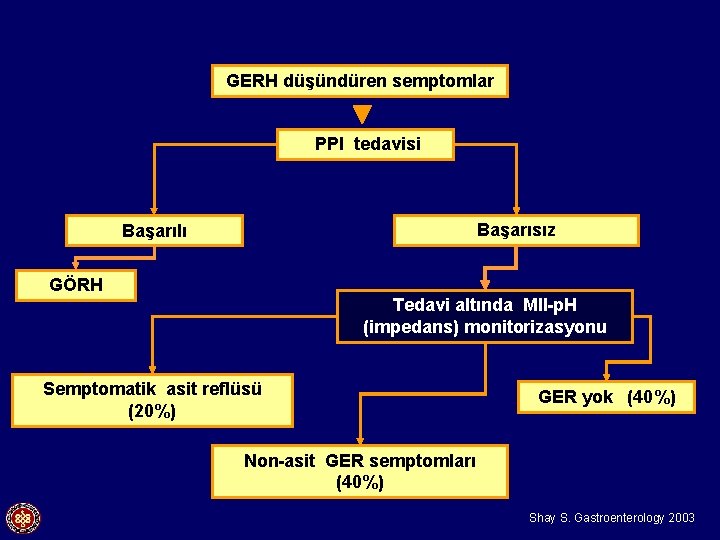 GERH düşündüren semptomlar

PPI tedavisi

Başarılı

Başarısız

GÖRH

Tedavi altında MII-pH (impedans) monitorizasyonu

Semptomatik asit reflüsü (20%)

GER yok (40%)

Non-asit GER semptomları (40%)

Shay S. Gastroenterology 2003